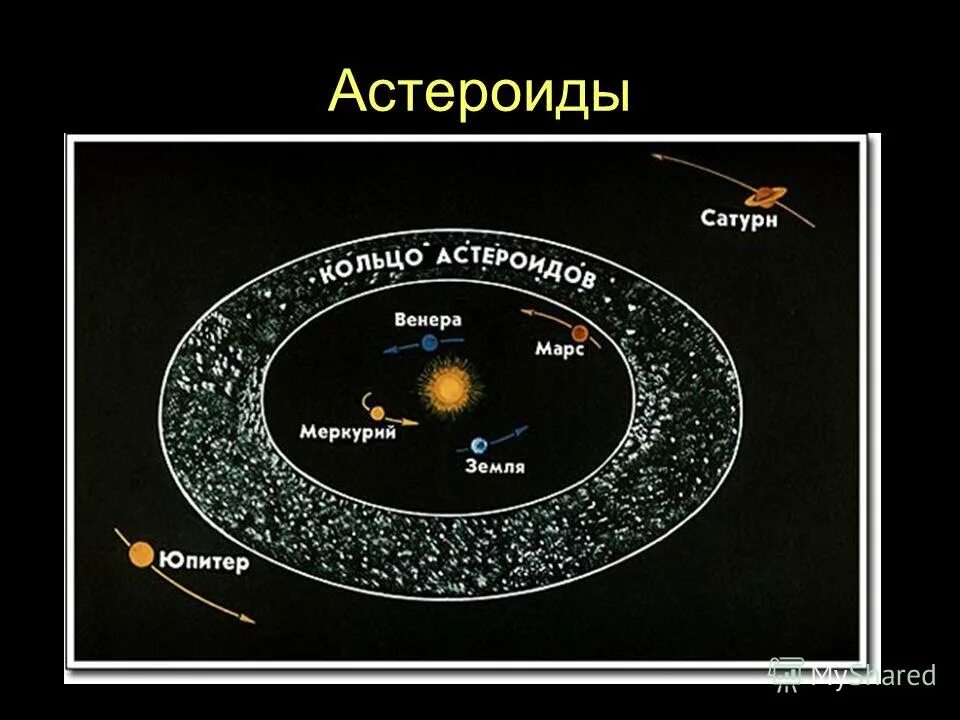 Астероиды

Сатурн

КОЛЬЦО АСТЕРОИДОВ

Венера

Марс

Меркурий

Земля

Юпитер

MyShared